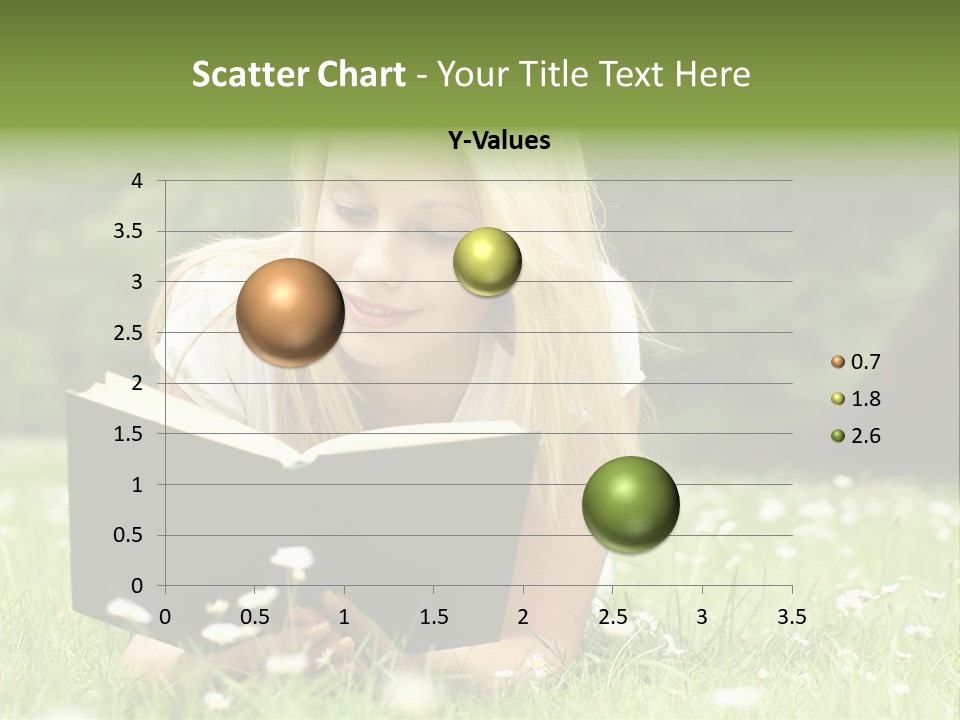 Scatter Chart - Your Title Text Here

Y-Values

4
3.5
3
2.5
2
1.5
1
0.5
0

0 0.5 1 1.5 2 2.5 3 3.5

0.7
1.8
2.6